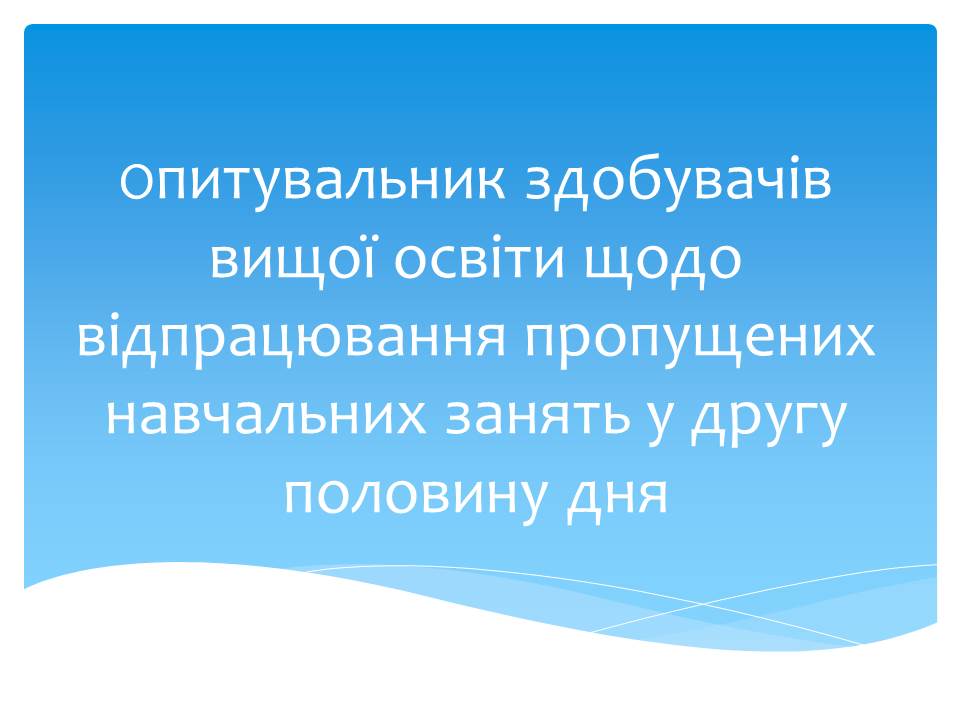 Опитувальник здобувачів вищої освіти щодо відпрацювання пропущених навчальних занять у другу половину дня